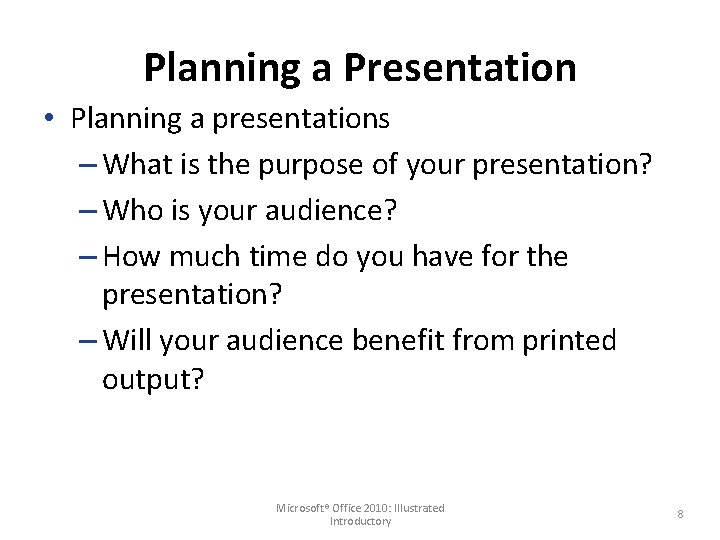 Planning a Presentation

• Planning a presentations
– What is the purpose of your presentation?
– Who is your audience?
– How much time do you have for the presentation?
– Will your audience benefit from printed output?

Microsoft® Office 2010: Illustrated Introductory

8